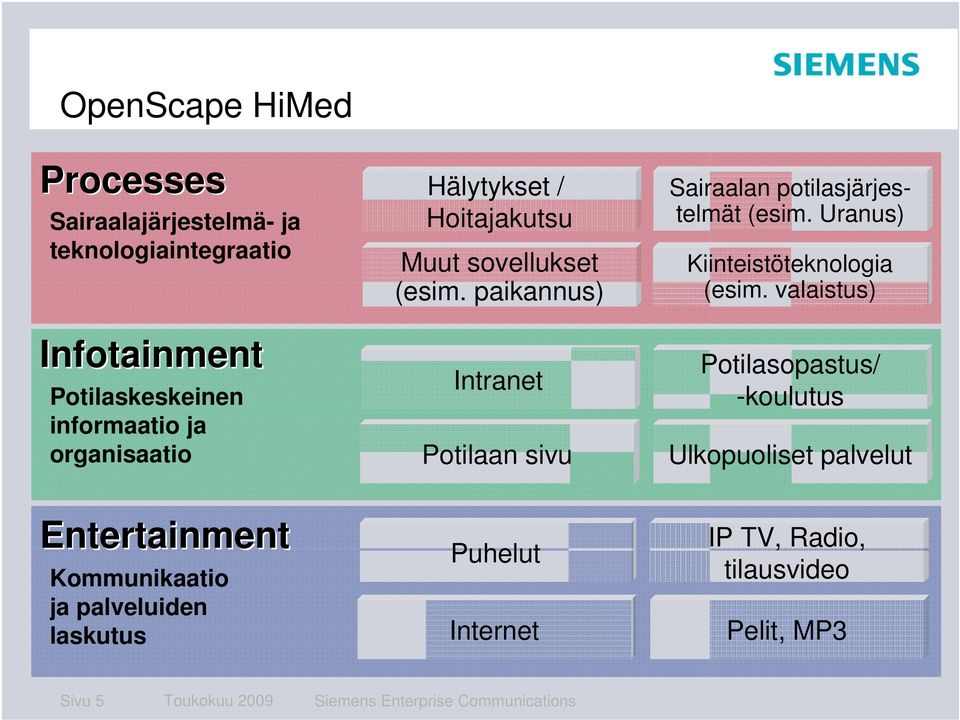 SIEMENS

OpenScape HiMed

Processes
Sairaalajärjestelmä- ja teknologiaintegraatio

Hälytykset / Hoitajakutsu

Sairaalan potilasjärjestelmät (esim. Uranus)

Muut sovellukset (esim. paikannus)

Kiinteistöteknologia (esim. valaistus)

Infotainment
Potilaskeskeinen informaatio ja organisaatio

Intranet

Potilasopastus/ -koulutus

Potilaan sivu

Ulkopuoliset palvelut

Entertainment
Kommunikaatio ja palveluiden laskutus

Puhelut

IP TV, Radio, tilausvideo

Internet

Pelit, MP3

Sivu 5 Toukokuu 2009 Siemens Enterprise Communications